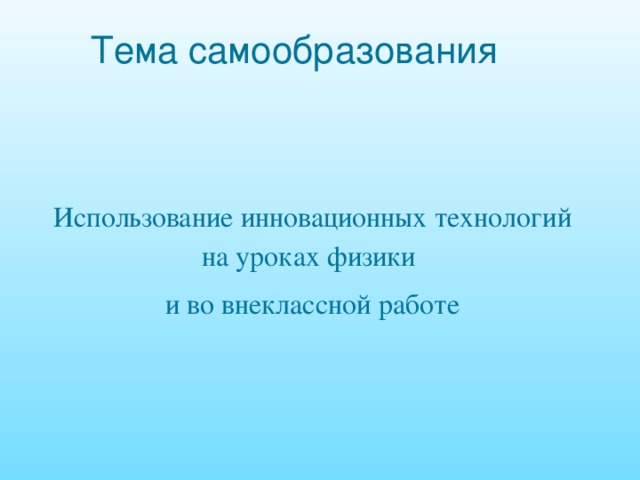 Тема самообразования

Использование инновационных технологий на уроках физики

и во внеклассной работе